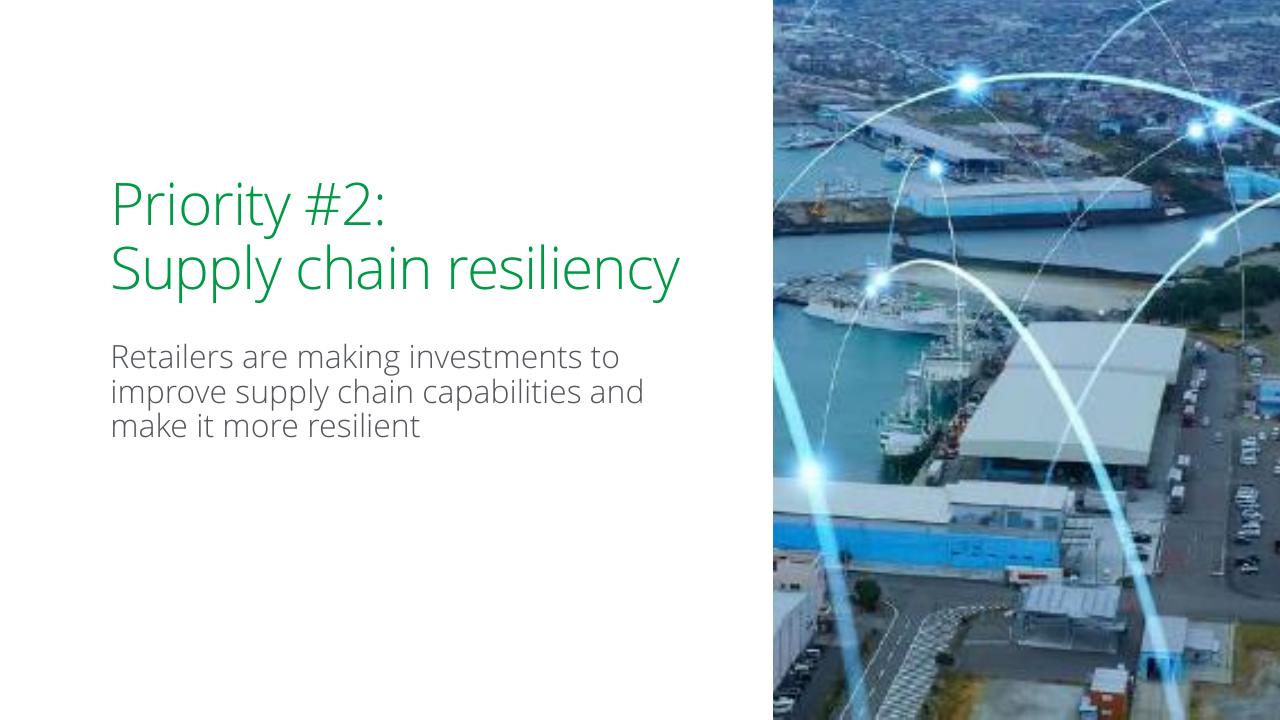 Priority #2:
Supply chain resiliency

Retailers are making investments to improve supply chain capabilities and make it more resilient